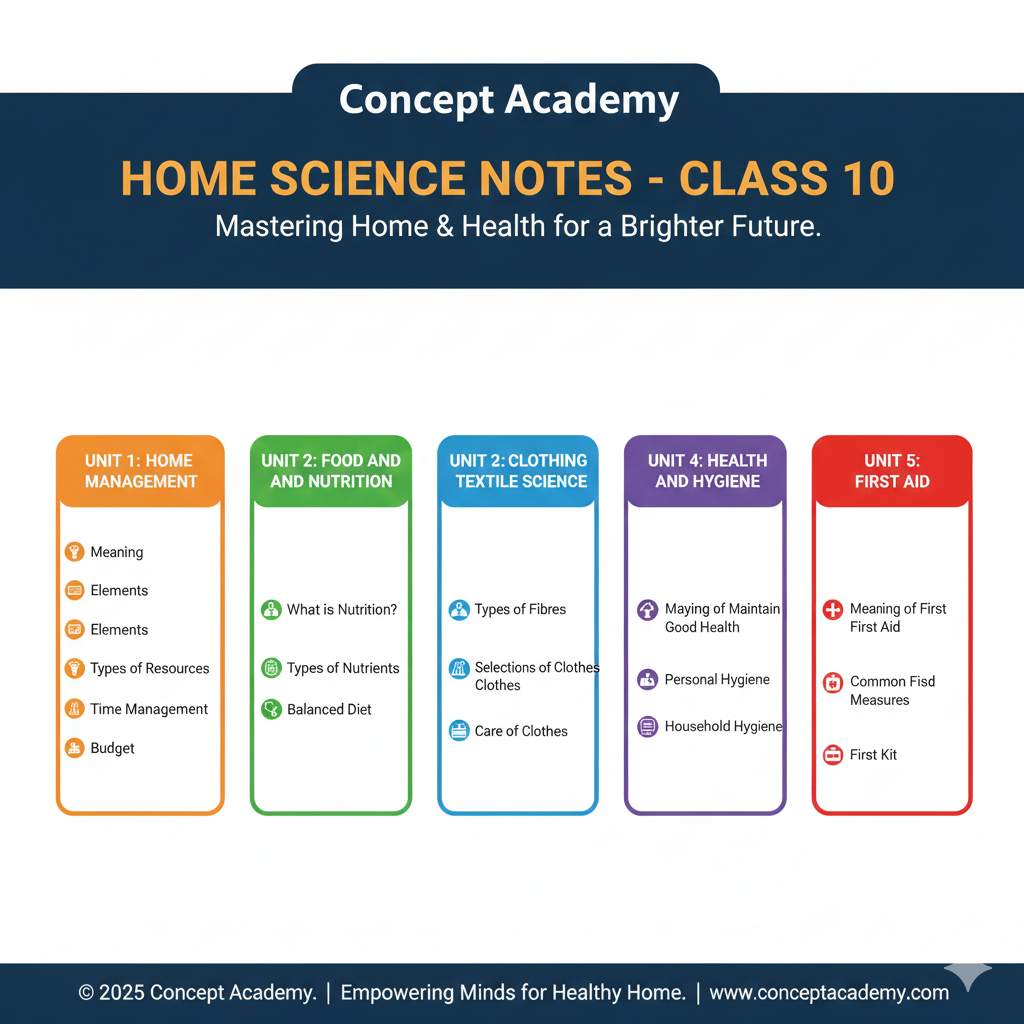 Concept Academy

HOME SCIENCE NOTES - CLASS 10

Mastering Home & Health for a Brighter Future.

UNIT 1: HOME MANAGEMENT

Meaning

Elements

Elements

Types of Resources

Time Management

Budget

UNIT 2: FOOD AND AND NUTRITION

What is Nutrition?

Types of Nutrients

Balanced Diet

UNIT 2: CLOTHING TEXTILE SCIENCE

Types of Fibres

Selections of Clothes Clothes

Care of Clothes

UNIT 4: HEALTH AND HYGIENE

Maying of Maintain Good Health

Personal Hygiene

Household Hygiene

UNIT 5: FIRST AID

Meaning of First First Aid

Common Fisd Measures

First Kit

© 2025 Concept Academy. | Empowering Minds for Healthy Home. | www.conceptacademy.com